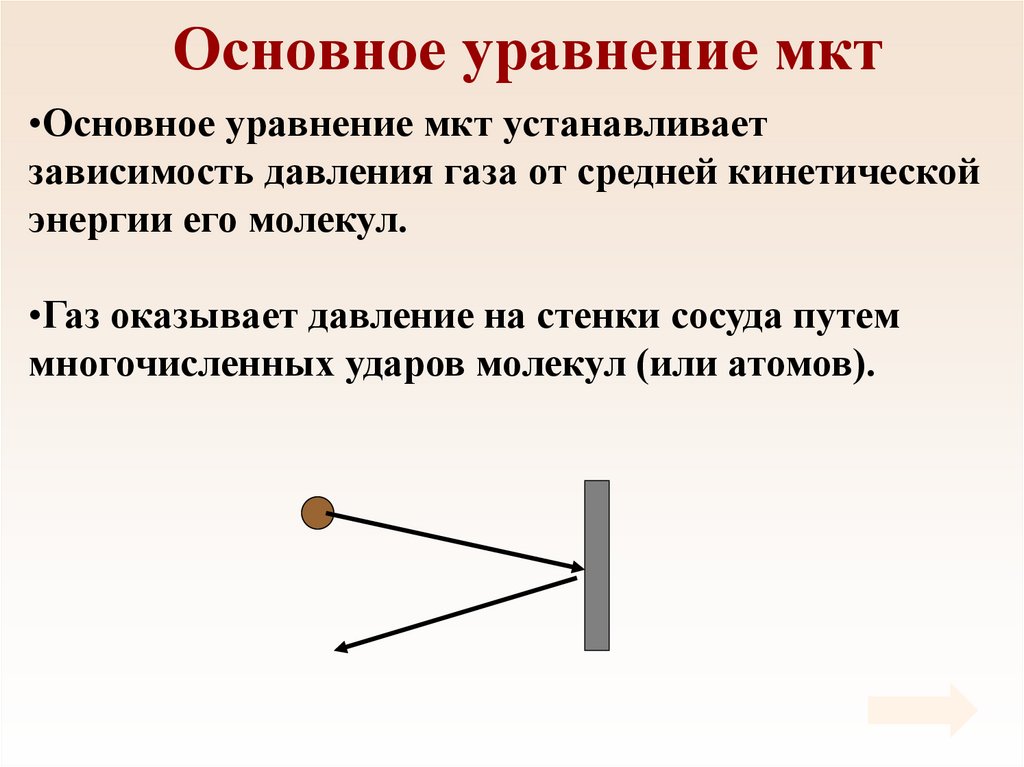 Основное уравнение мкт

•Основное уравнение мкт устанавливает зависимость давления газа от средней кинетической энергии его молекул.

•Газ оказывает давление на стенки сосуда путем многочисленных ударов молекул (или атомов).